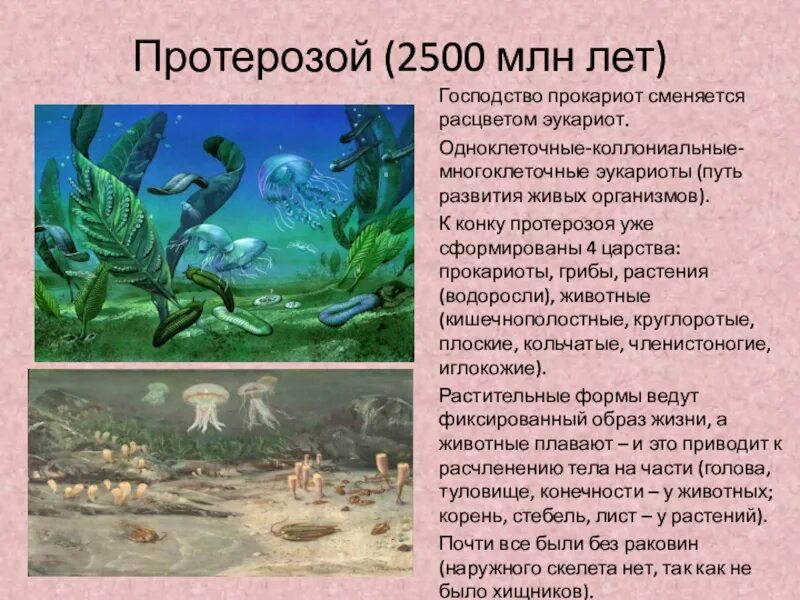 Протерозой (2500 млн лет)

Господство прокариот сменяется расцветом эукариот.

Одноклеточные-коллониальные-многоклеточные эукариоты (путь развития живых организмов).

К конку протерозоя уже сформированы 4 царства: прокариоты, грибы, растения (водоросли), животные (кишечнополостные, круглоротые, плоские, кольчатые, членистоногие, иглокожие).

Растительные формы ведут фиксированный образ жизни, а животные плавают – и это приводит к расчленению тела на части (голова, туловище, конечности – у животных; корень, стебель, лист – у растений).

Почти все были без раковин (наружного скелета нет, так как не было хищников).